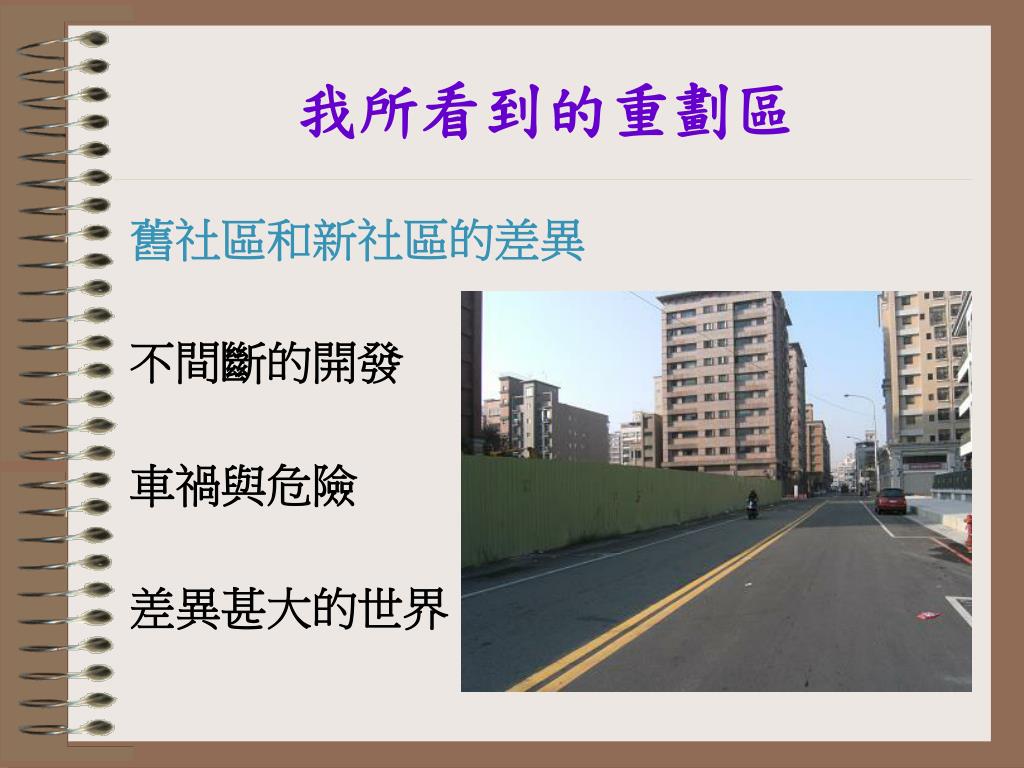 我所看到的重劃區

舊社區和新社區的差異

不間斷的開發

車禍與危險

差異甚大的世界